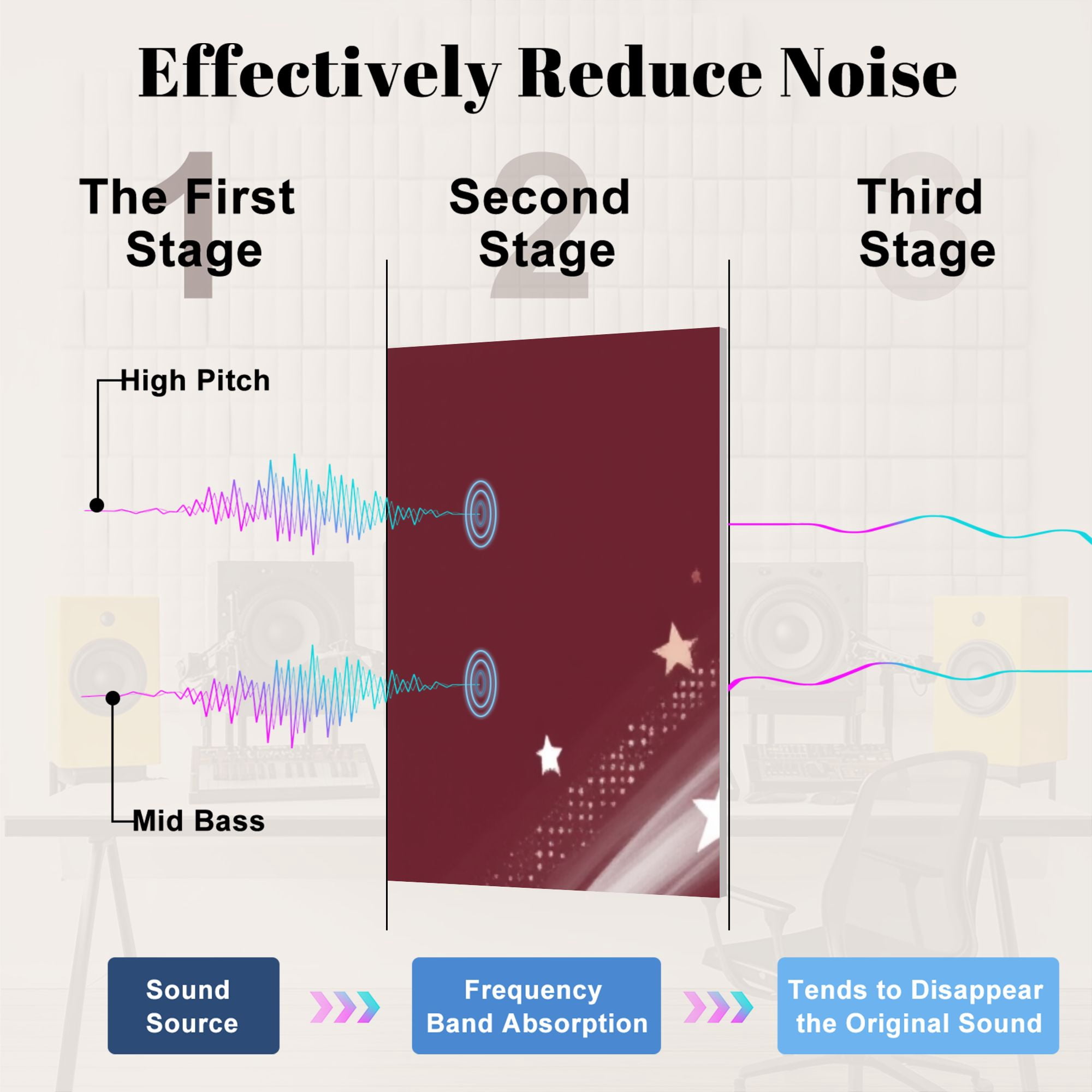 Effectively Reduce Noise

1
The First Stage

2
Second Stage

3
Third Stage

High Pitch

Mid Bass

Sound Source

Frequency Band Absorption

Tends to Disappear the Original Sound